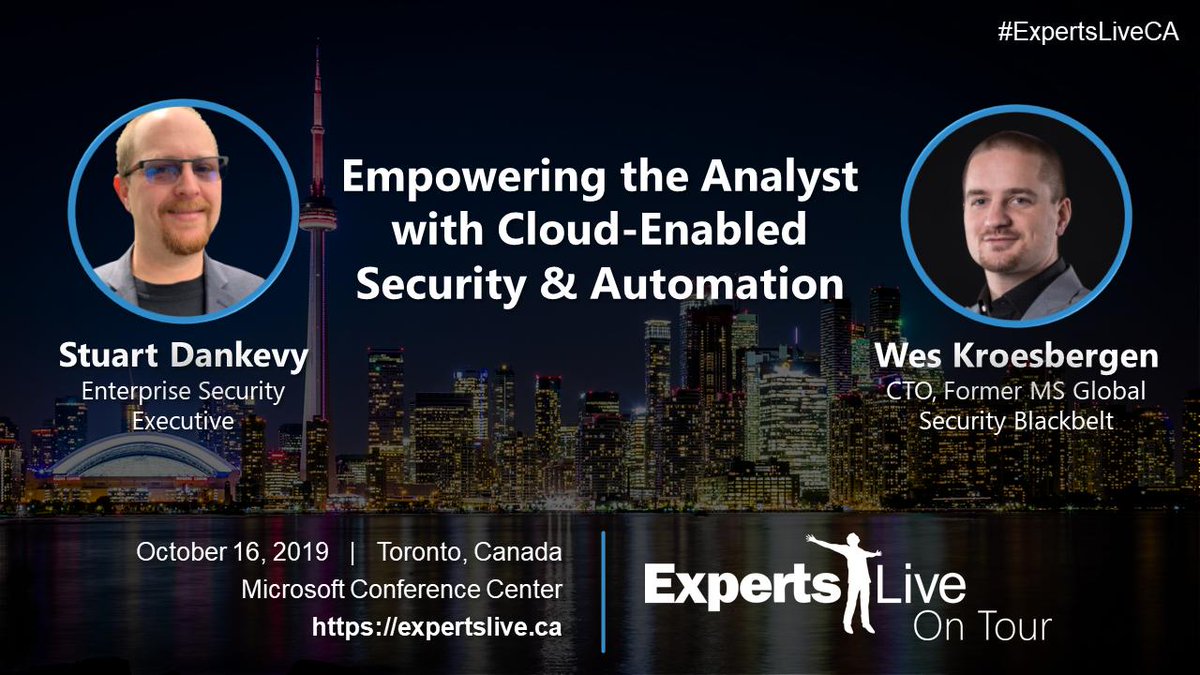 #ExpertsLiveCA

Empowering the Analyst with Cloud-Enabled Security & Automation

Stuart Dankevy
Enterprise Security Executive

Wes Kroesbergen
CTO, Former MS Global Security Blackbelt

October 16, 2019 | Toronto, Canada
Microsoft Conference Center
https://expertslive.ca

Experts Live
On Tour